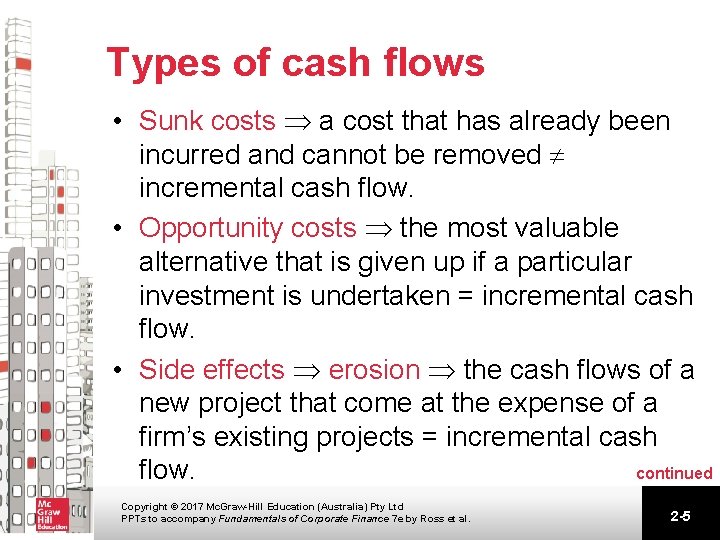 Types of cash flows

• Sunk costs $\Rightarrow$ a cost that has already been incurred and cannot be removed $\neq$ incremental cash flow.

• Opportunity costs $\Rightarrow$ the most valuable alternative that is given up if a particular investment is undertaken = incremental cash flow.

• Side effects $\Rightarrow$ erosion $\Rightarrow$ the cash flows of a new project that come at the expense of a firm's existing projects = incremental cash flow.

continued

Mc Graw Hill Education

Copyright © 2017 McGraw-Hill Education (Australia) Pty Ltd
PPTs to accompany Fundamentals of Corporate Finance 7e by Ross et al.

2-5